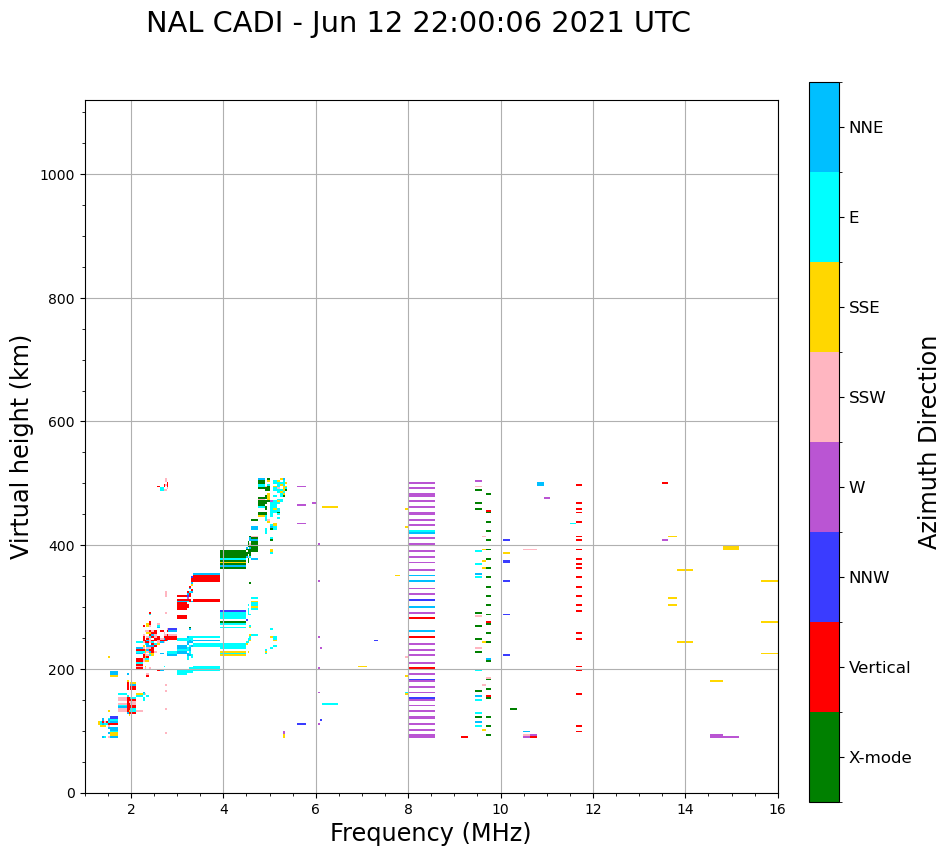 NAL CADI - Jun 12 22:00:06 2021 UTC

Virtual height (km)

1000
800
600
400
200
0

2
4
6
8
10
12
14
16

Frequency (MHz)

NNE
E
SSE
SSW
W
NNW
Vertical
X-mode

Azimuth Direction